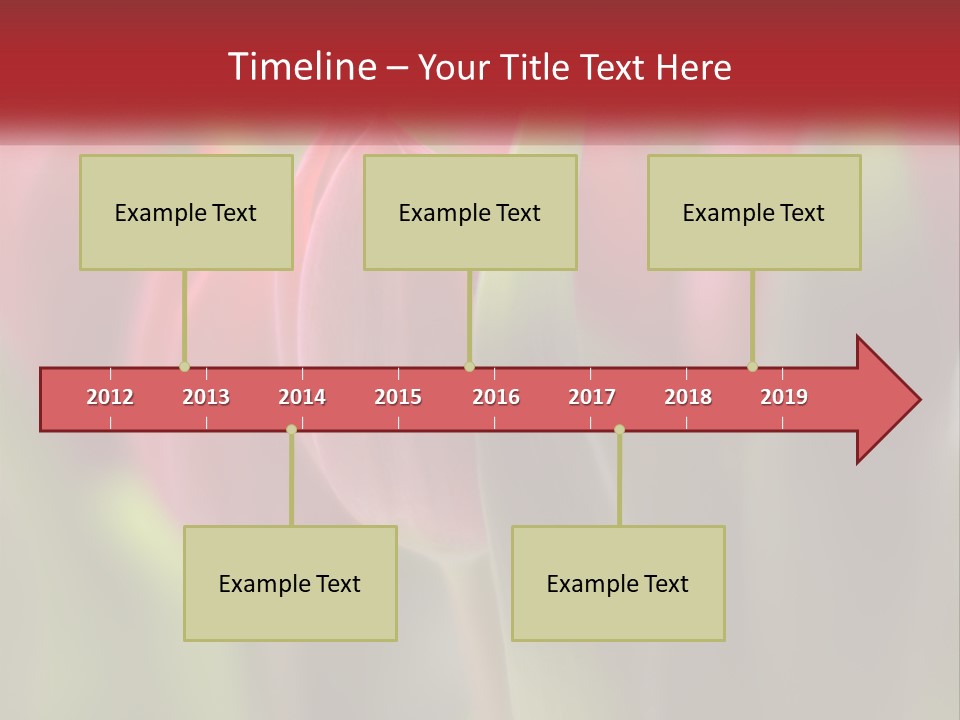 Timeline – Your Title Text Here

Example Text

Example Text

Example Text

2012 2013 2014 2015 2016 2017 2018 2019

Example Text

Example Text